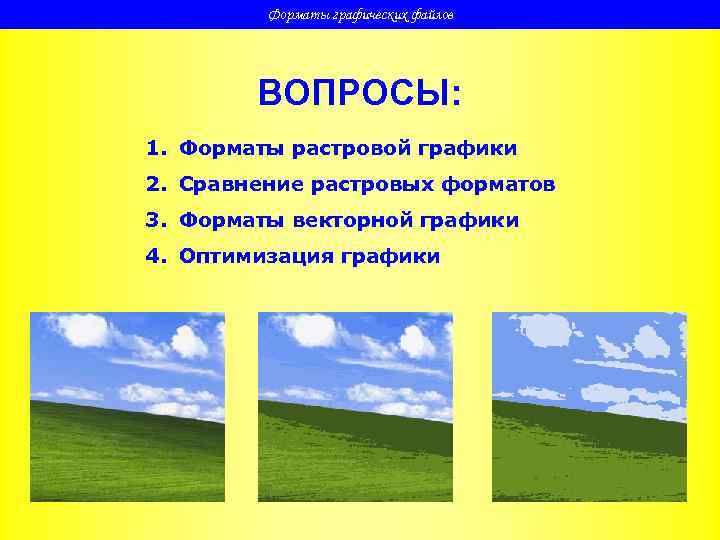 Форматы графических файлов

ВОПРОСЫ:

1. Форматы растровой графики
2. Сравнение растровых форматов
3. Форматы векторной графики
4. Оптимизация графики